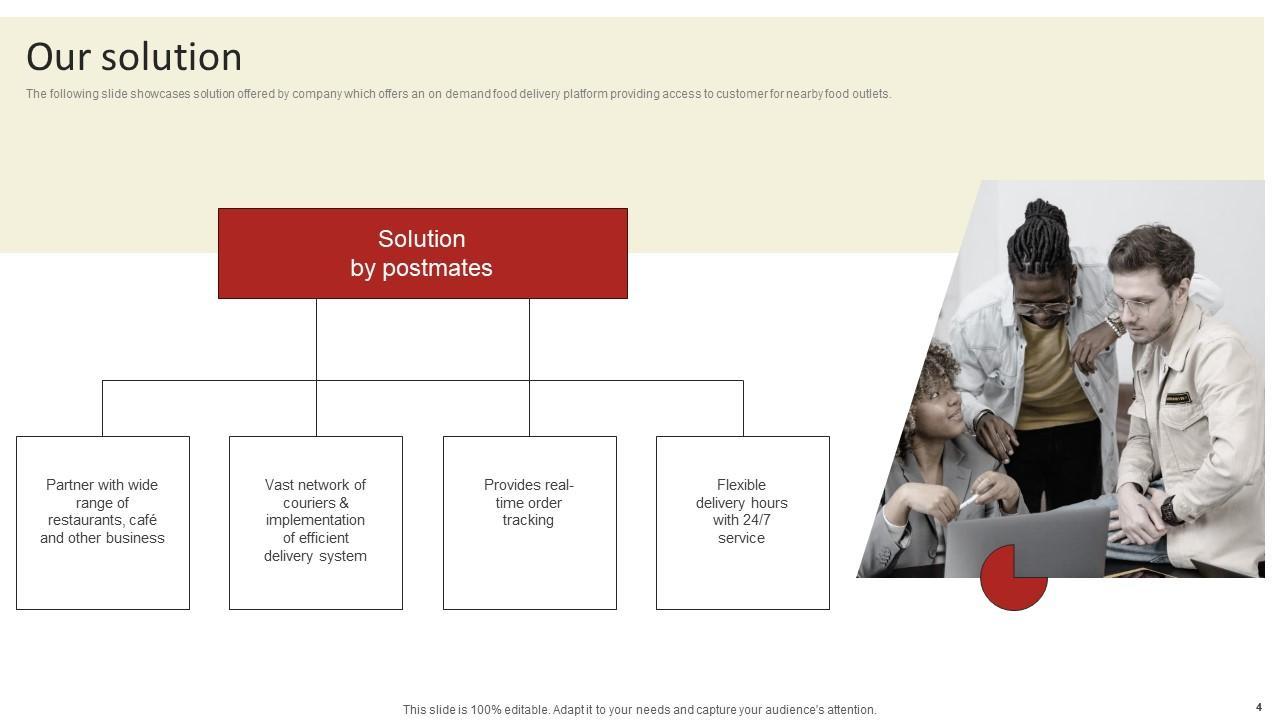 Our solution

The following slide showcases solution offered by company which offers an on demand food delivery platform providing access to customer for nearby food outlets.

Solution
by postmates

Partner with wide range of restaurants, café and other business

Vast network of couriers & implementation of efficient delivery system

Provides real-time order tracking

Flexible delivery hours with 24/7 service

This slide is 100% editable. Adapt it to your needs and capture your audience's attention.

4